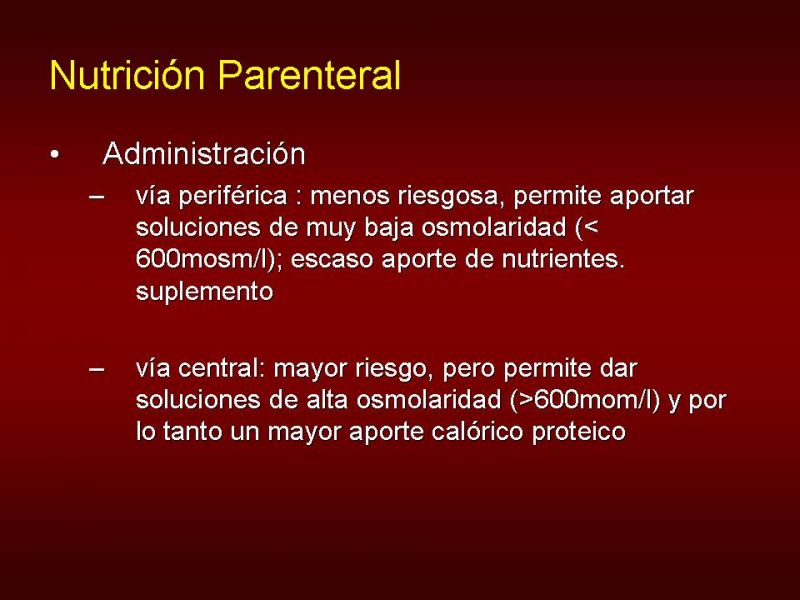 Nutrición Parenteral

• Administración

– vía periférica : menos riesgosa, permite aportar soluciones de muy baja osmolaridad (< 600mosm/l); escaso aporte de nutrientes. suplemento

– vía central: mayor riesgo, pero permite dar soluciones de alta osmolaridad (>600mom/l) y por lo tanto un mayor aporte calórico proteico